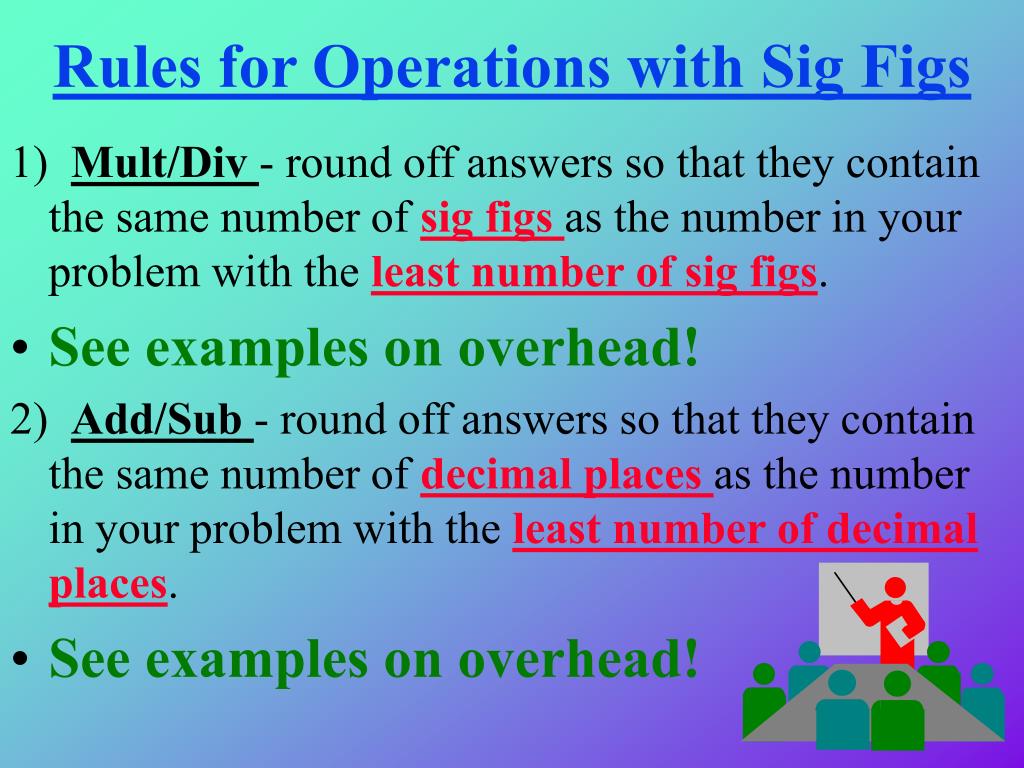 Rules for Operations with Sig Figs

1) Mult/Div - round off answers so that they contain the same number of sig figs as the number in your problem with the least number of sig figs.

• See examples on overhead!

2) Add/Sub - round off answers so that they contain the same number of decimal places as the number in your problem with the least number of decimal places.

• See examples on overhead!